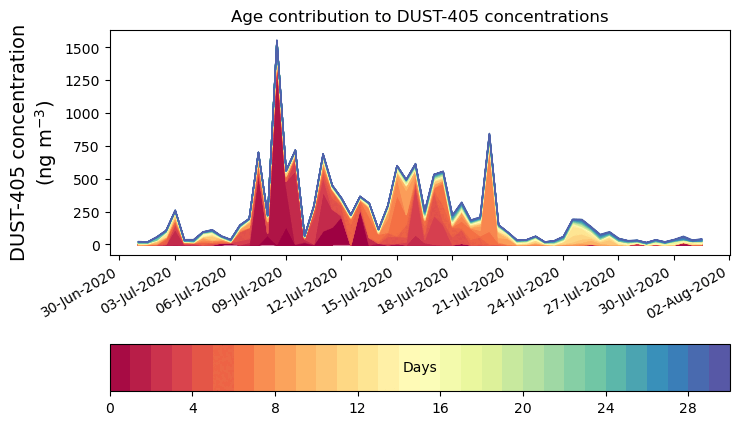 Age contribution to DUST-405 concentrations

DUST-405 concentration (ng m$^{-3}$)

1500
1250
1000
750
500
250
0

30-Jun-2020
03-Jul-2020
06-Jul-2020
09-Jul-2020
12-Jul-2020
15-Jul-2020
18-Jul-2020
21-Jul-2020
24-Jul-2020
27-Jul-2020
30-Jul-2020
02-Aug-2020

Days

0
4
8
12
16
20
24
28